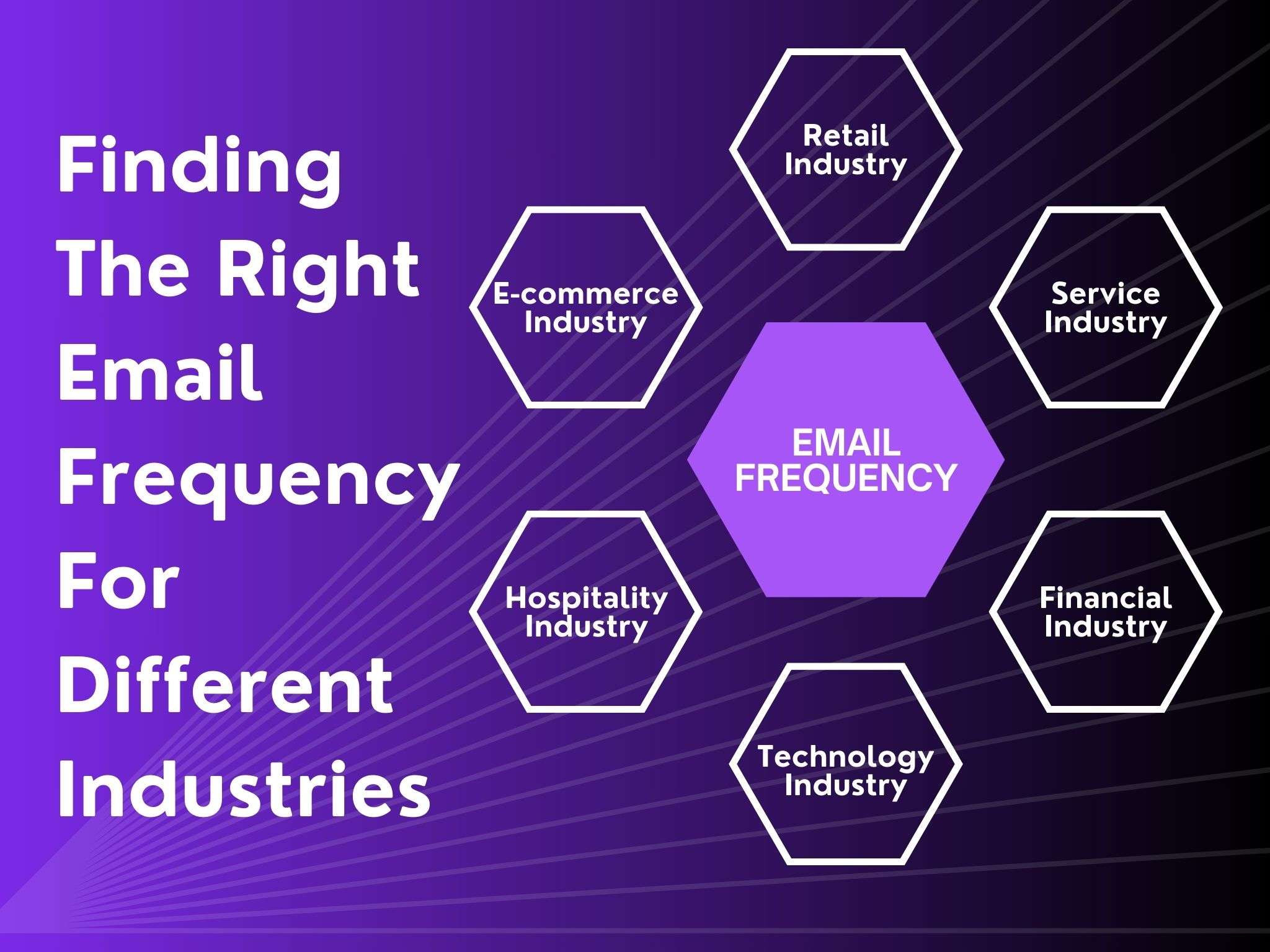 Finding The Right Email Frequency For Different Industries

Retail Industry

E-commerce Industry

Service Industry

EMAIL FREQUENCY

Hospitality Industry

Financial Industry

Technology Industry